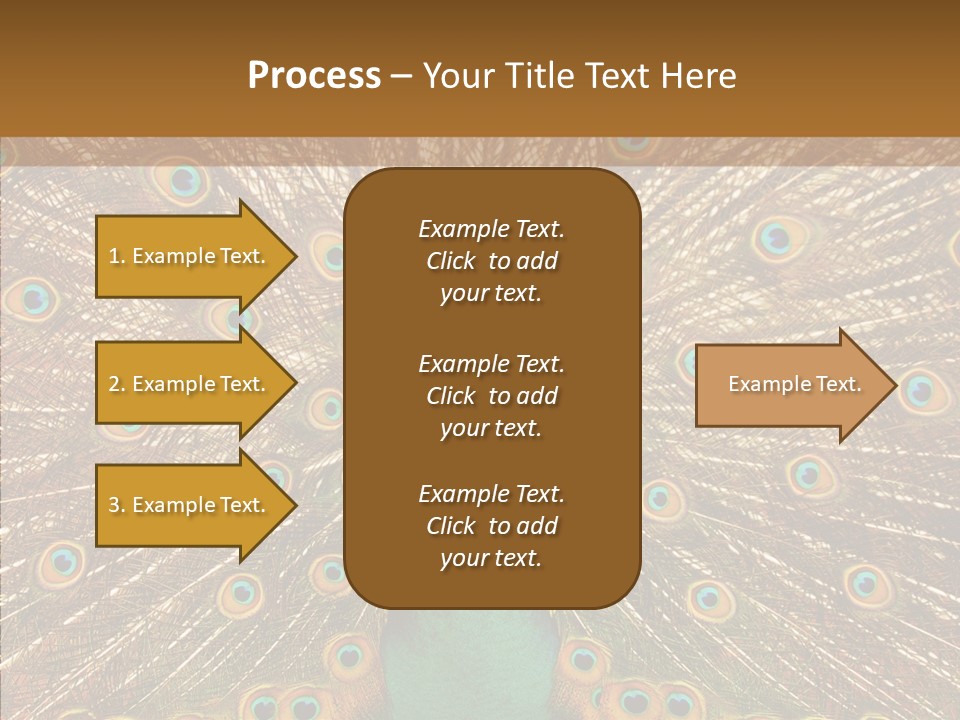 Process – Your Title Text Here

1. Example Text.

2. Example Text.

3. Example Text.

Example Text. Click to add your text.

Example Text. Click to add your text.

Example Text. Click to add your text.

Example Text.